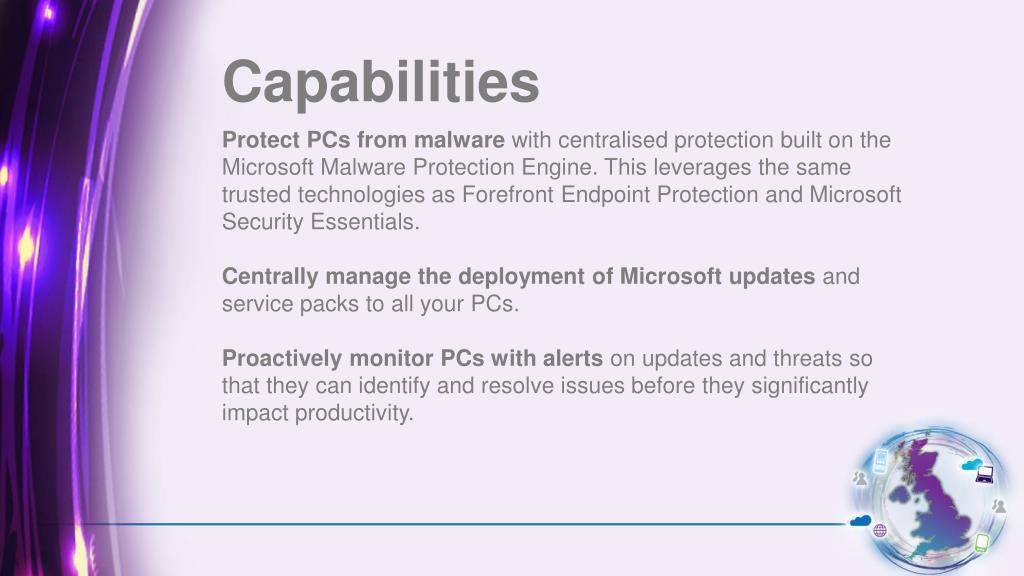 Capabilities

Protect PCs from malware with centralised protection built on the Microsoft Malware Protection Engine. This leverages the same trusted technologies as Forefront Endpoint Protection and Microsoft Security Essentials.

Centrally manage the deployment of Microsoft updates and service packs to all your PCs.

Proactively monitor PCs with alerts on updates and threats so that they can identify and resolve issues before they significantly impact productivity.